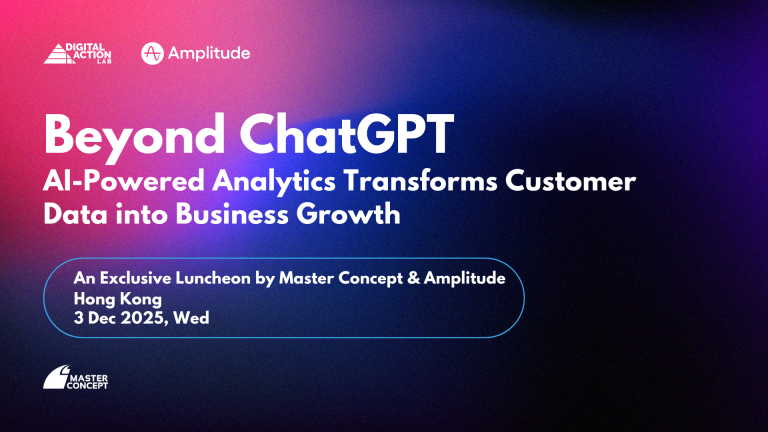 DIGITAL ACTION LAB

Amplitude

Beyond ChatGPT

AI-Powered Analytics Transforms Customer Data into Business Growth

An Exclusive Luncheon by Master Concept & Amplitude
Hong Kong
3 Dec 2025, Wed

MASTER CONCEPT